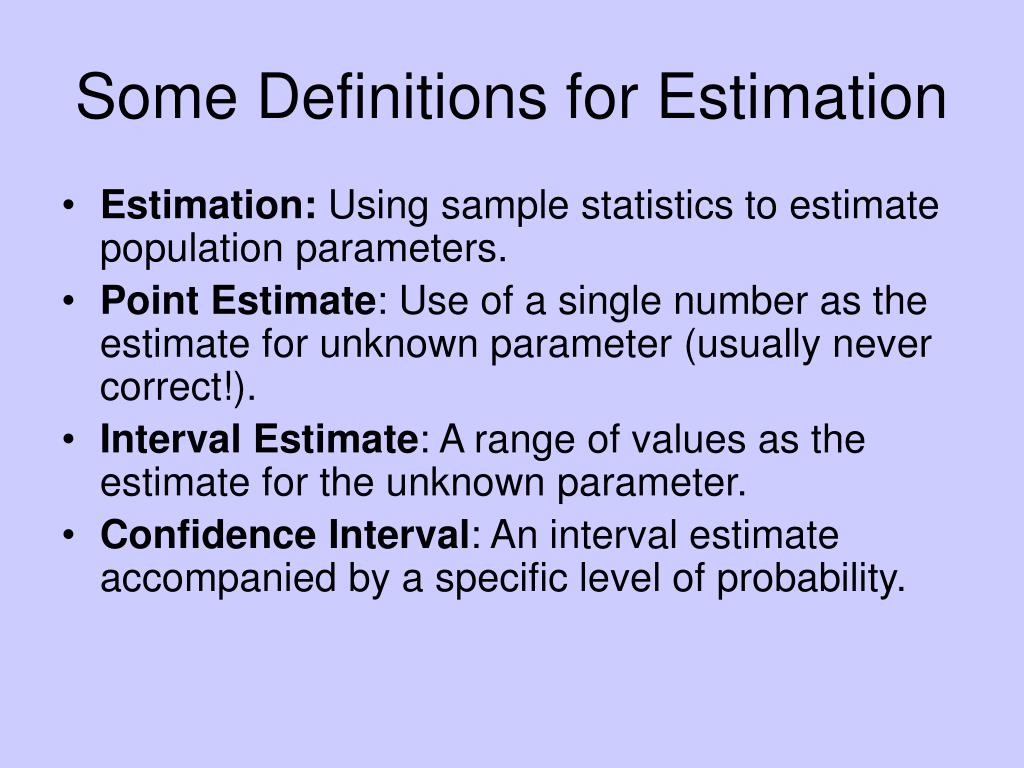 Some Definitions for Estimation

• Estimation: Using sample statistics to estimate population parameters.

• Point Estimate: Use of a single number as the estimate for unknown parameter (usually never correct!).

• Interval Estimate: A range of values as the estimate for the unknown parameter.

• Confidence Interval: An interval estimate accompanied by a specific level of probability.